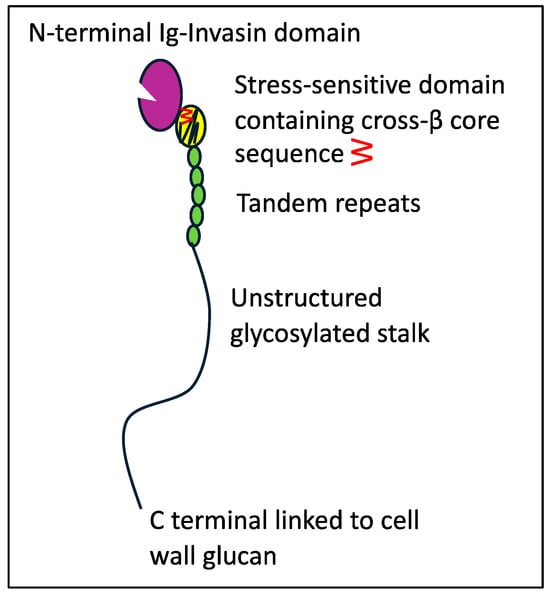 N-terminal Ig-Invasin domain

Stress-sensitive domain containing cross-β core sequence

Tandem repeats

Unstructured glycosylated stalk

C terminal linked to cell wall glucan